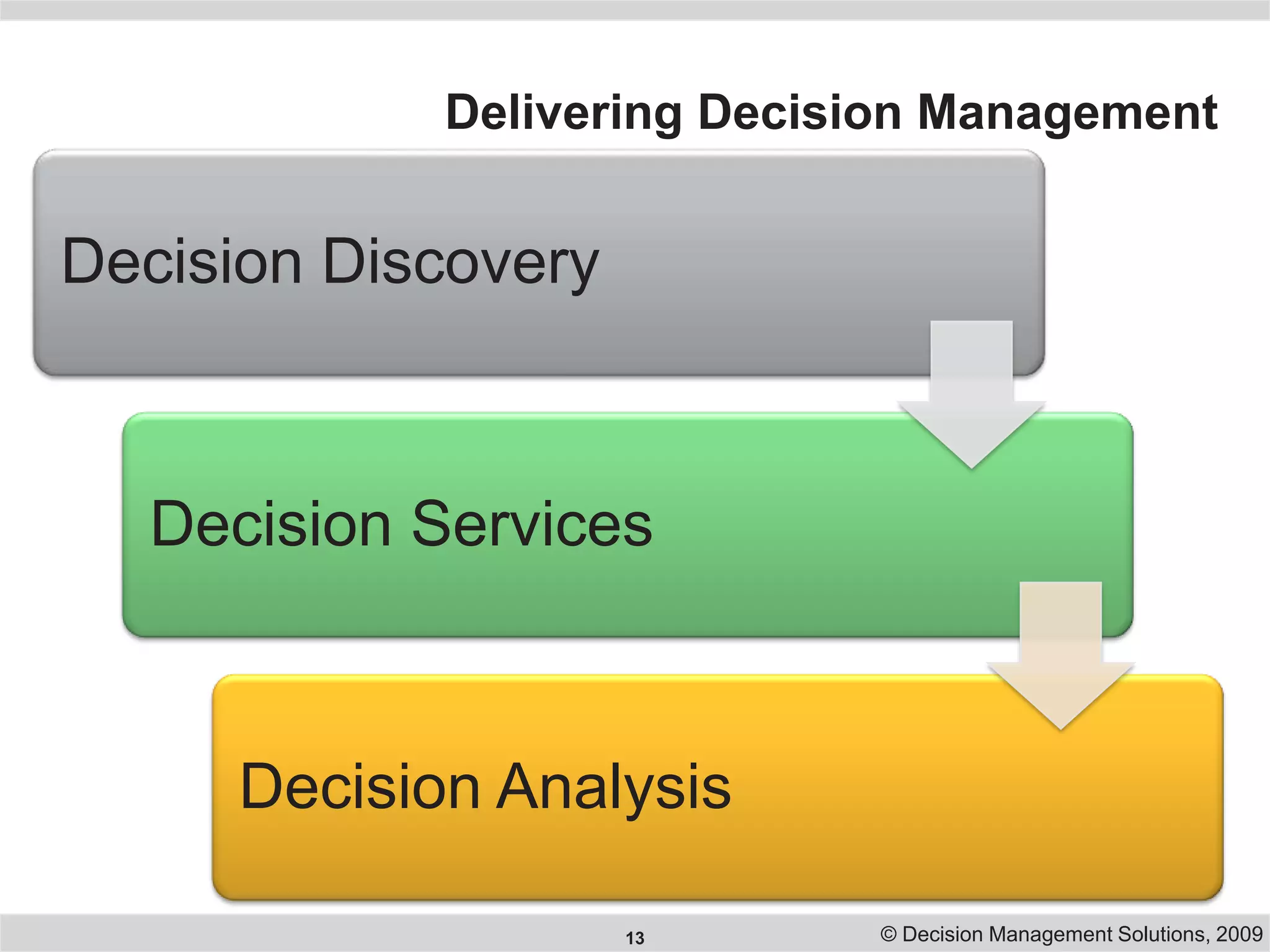 Delivering Decision Management

Decision Discovery

Decision Services

Decision Analysis

13

© Decision Management Solutions, 2009